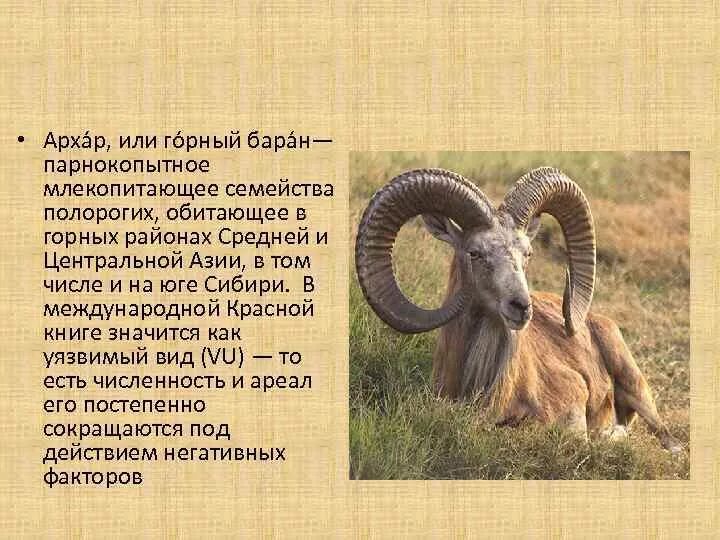 • Арха́р, или го́рный бара́н— парнокопытное млекопитающее семейства полорогих, обитающее в горных районах Средней и Центральной Азии, в том числе и на юге Сибири. В международной Красной книге значится как уязвимый вид (VU) — то есть численность и ареал его постепенно сокращаются под действием негативных факторов